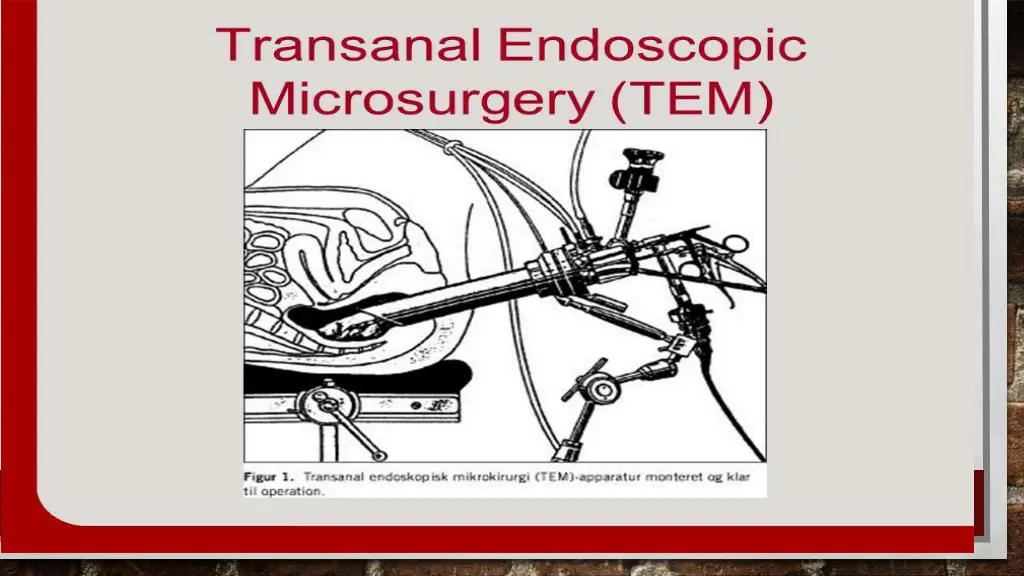 Transanal Endoscopic Microsurgery (TEM)

Figur 1. Transanal endoskopisk mikrokirurgi (TEM)-apparatur monteret og klar til operation.